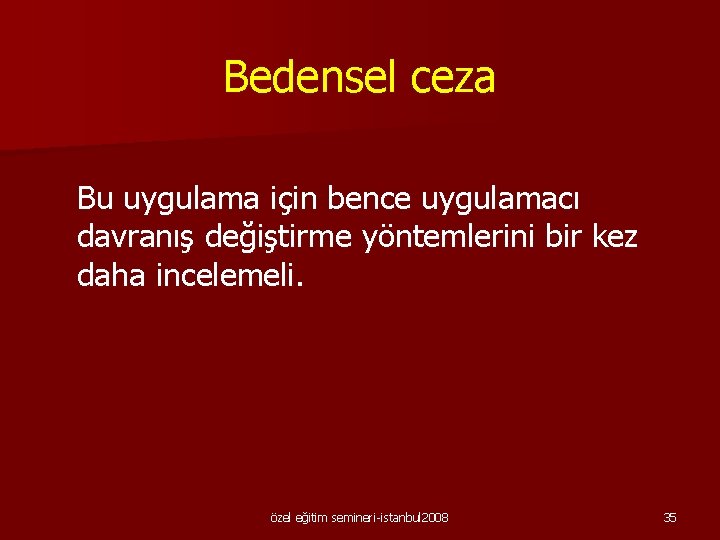 Bedensel ceza

Bu uygulama için bence uygulamacı davranış değiştirme yöntemlerini bir kez daha incelemeli.

özel eğitim semineri-istanbul2008

35